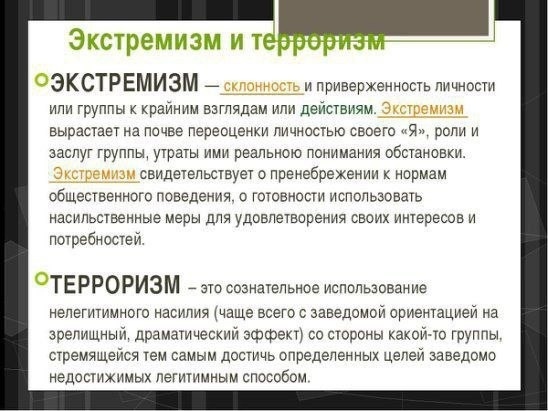 Экстремизм и терроризм

ЭКСТРЕМИЗМ — склонность и приверженность личности или группы к крайним взглядам или действиям. Экстремизм вырастает на почве переоценки личностью своего «Я», роли и заслуг группы, утраты ими реальною понимания обстановки. Экстремизм свидетельствует о пренебрежении к нормам общественного поведения, о готовности использовать насильственные меры для удовлетворения своих интересов и потребностей.

ТЕРРОРИЗМ – это сознательное использование нелегитимного насилия (чаще всего с заведомой ориентацией на зрелищный, драматический эффект) со стороны какой-то группы, стремящейся тем самым достичь определенных целей заведомо недостижимых легитимным способом.